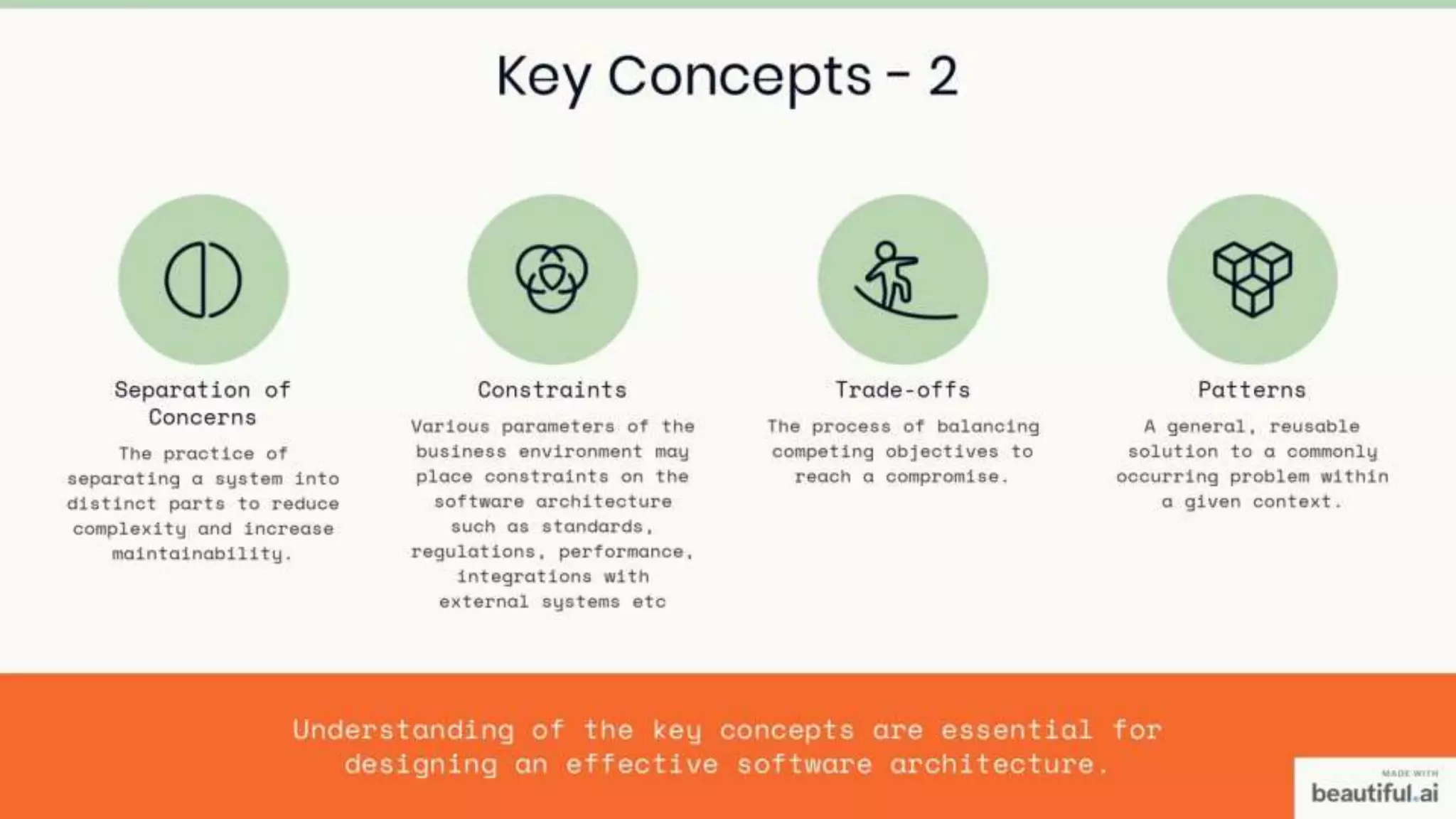 Key Concepts - 2

Separation of Concerns

The practice of separating a system into distinct parts to reduce complexity and increase maintainability.

Constraints

Various parameters of the business environment may place constraints on the software architecture such as standards, regulations, performance, integrations with external systems etc

Trade-offs

The process of balancing competing objectives to reach a compromise.

Patterns

A general, reusable solution to a commonly occurring problem within a given context.

Understanding of the key concepts are essential for designing an effective software architecture.

MADE WITH
beautiful.ai